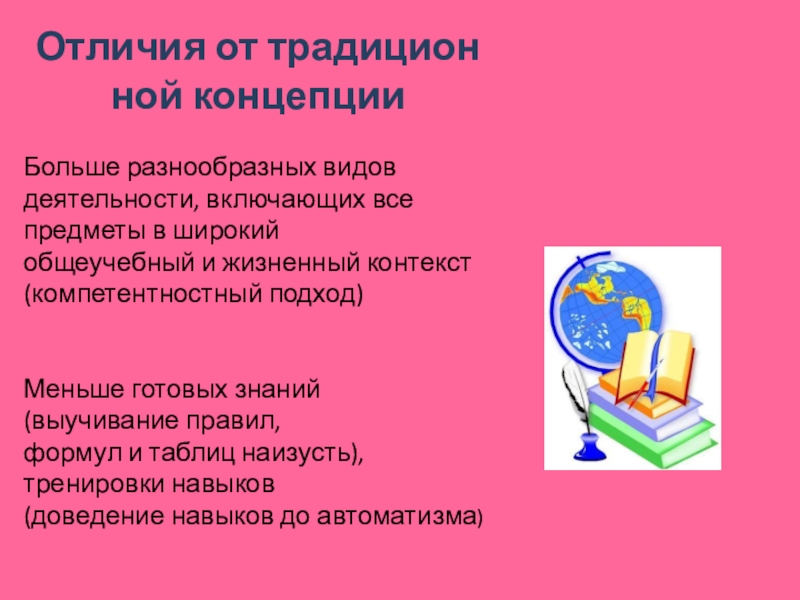 Отличия от традицион ной концепции

Больше разнообразных видов деятельности, включающих все предметы в широкий общеучебный и жизненный контекст (компетентностный подход)

Меньше готовых знаний (выучивание правил, формул и таблиц наизусть), тренировки навыков (доведение навыков до автоматизма)